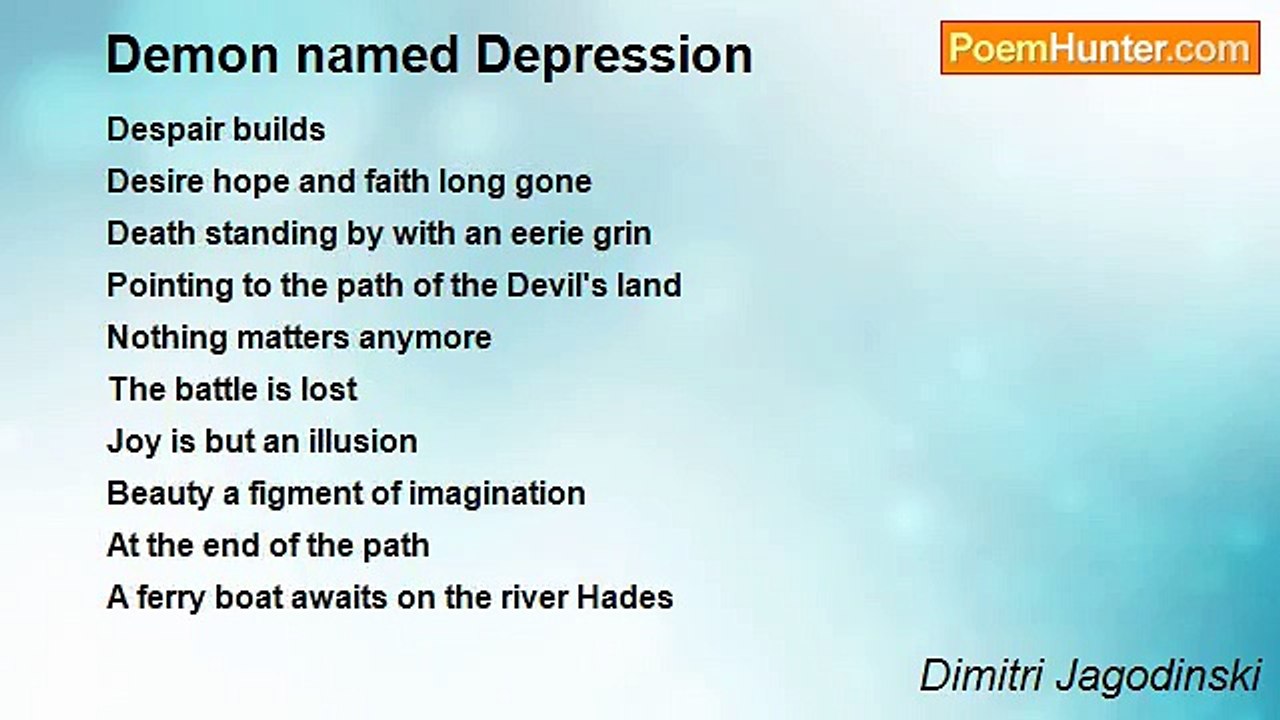 Demon named Depression

PoemHunter.com

Despair builds
Desire hope and faith long gone
Death standing by with an eerie grin
Pointing to the path of the Devil's land
Nothing matters anymore
The battle is lost
Joy is but an illusion
Beauty a figment of imagination
At the end of the path
A ferry boat awaits on the river Hades

Dimitri Jagodinski